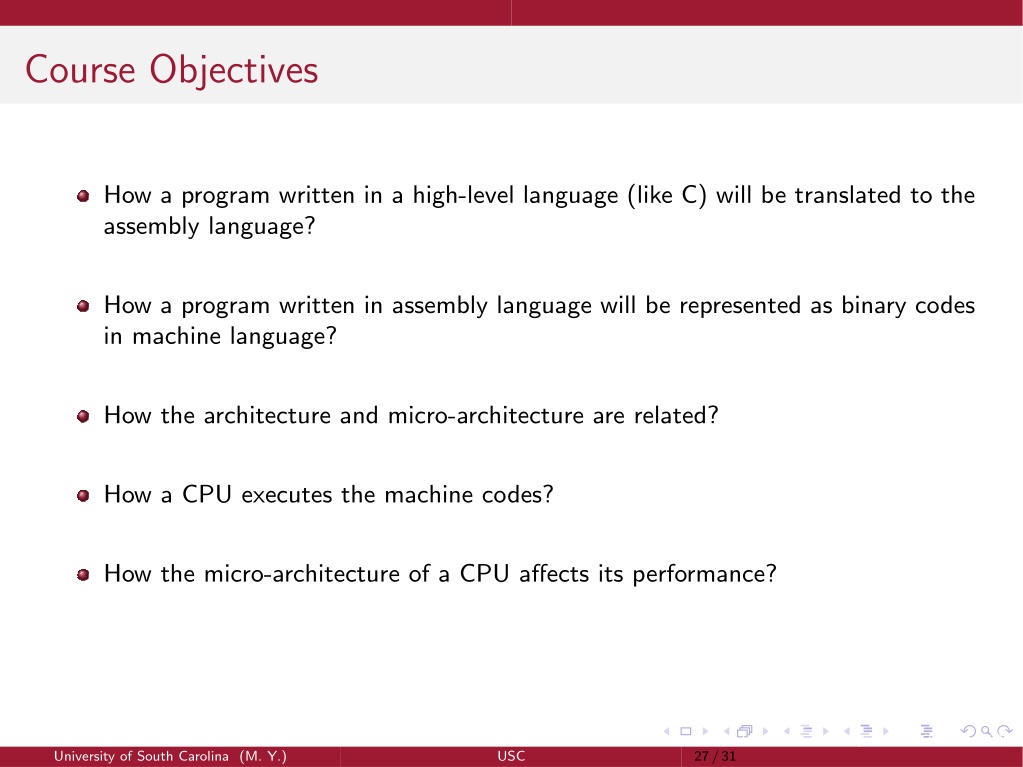 Course Objectives

How a program written in a high-level language (like C) will be translated to the assembly language?

How a program written in assembly language will be represented as binary codes in machine language?

How the architecture and micro-architecture are related?

How a CPU executes the machine codes?

How the micro-architecture of a CPU affects its performance?

University of South Carolina (M. Y.) USC 27 / 31